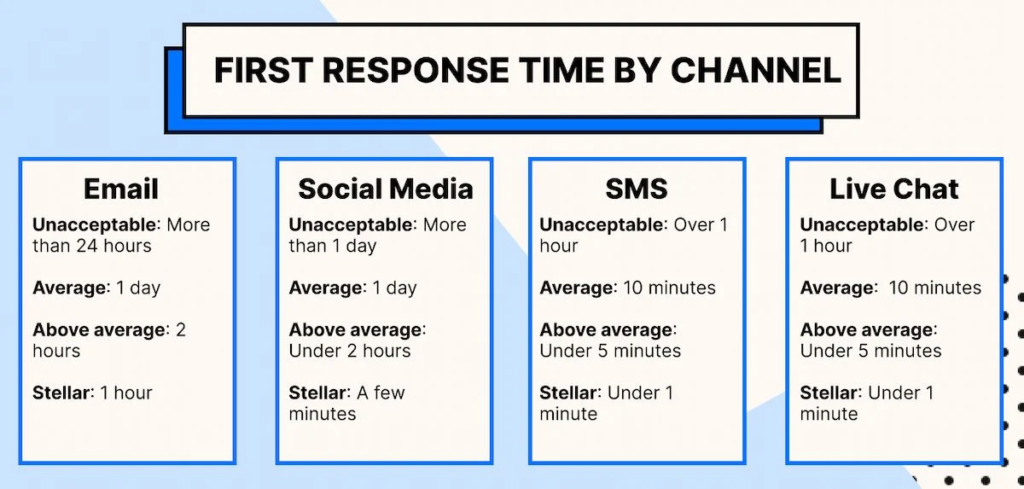 FIRST RESPONSE TIME BY CHANNEL

Email
Unacceptable: More than 24 hours

Average: 1 day

Above average: 2 hours

Stellar: 1 hour

Social Media
Unacceptable: More than 1 day

Average: 1 day

Above average: Under 2 hours

Stellar: A few minutes

SMS
Unacceptable: Over 1 hour

Average: 10 minutes

Above average: Under 5 minutes

Stellar: Under 1 minute

Live Chat
Unacceptable: Over 1 hour

Average: 10 minutes

Above average: Under 5 minutes

Stellar: Under 1 minute